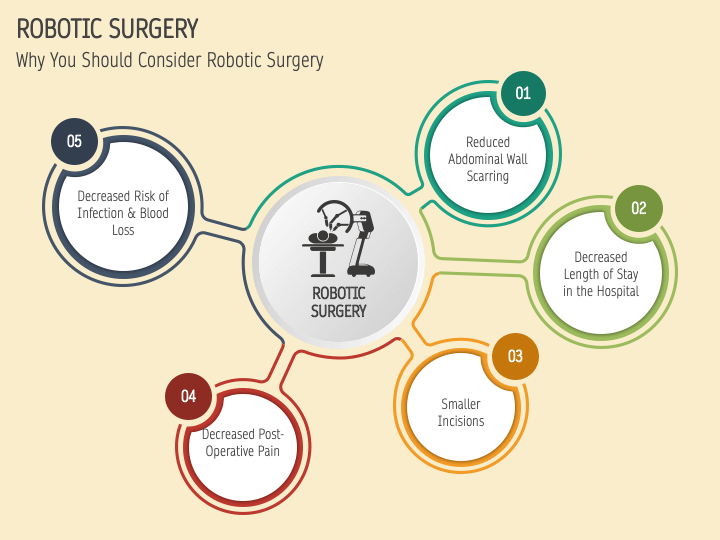 ROBOTIC SURGERY
Why You Should Consider Robotic Surgery

ROBOTIC SURGERY

01
Reduced Abdominal Wall Scarring

02
Decreased Length of Stay in the Hospital

03
Smaller Incisions

04
Decreased Post-Operative Pain

05
Decreased Risk of Infection & Blood Loss